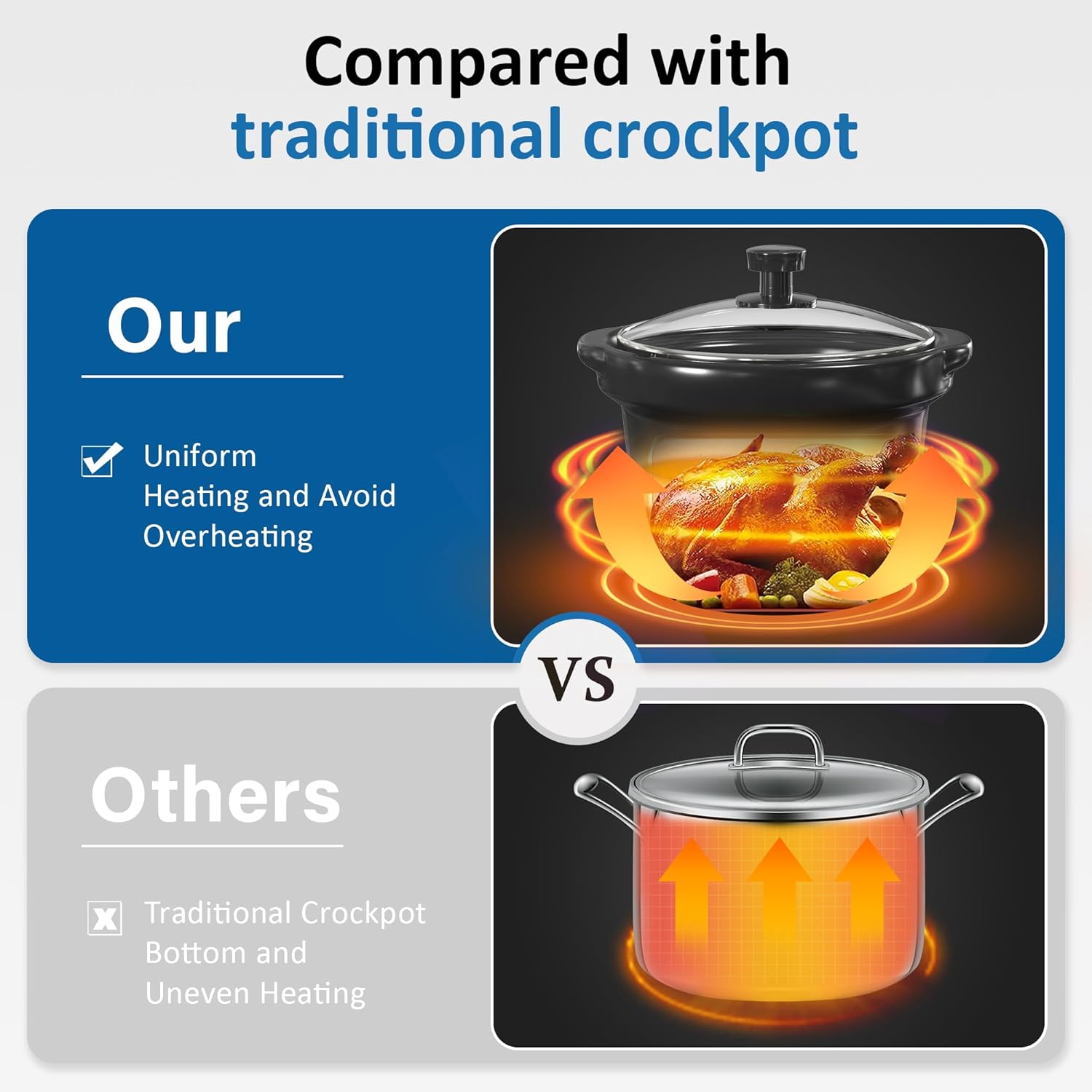 Compared with
traditional crockpot

Our

Uniform Heating and Avoid Overheating

VS

Others

Traditional Crockpot Bottom and Uneven Heating